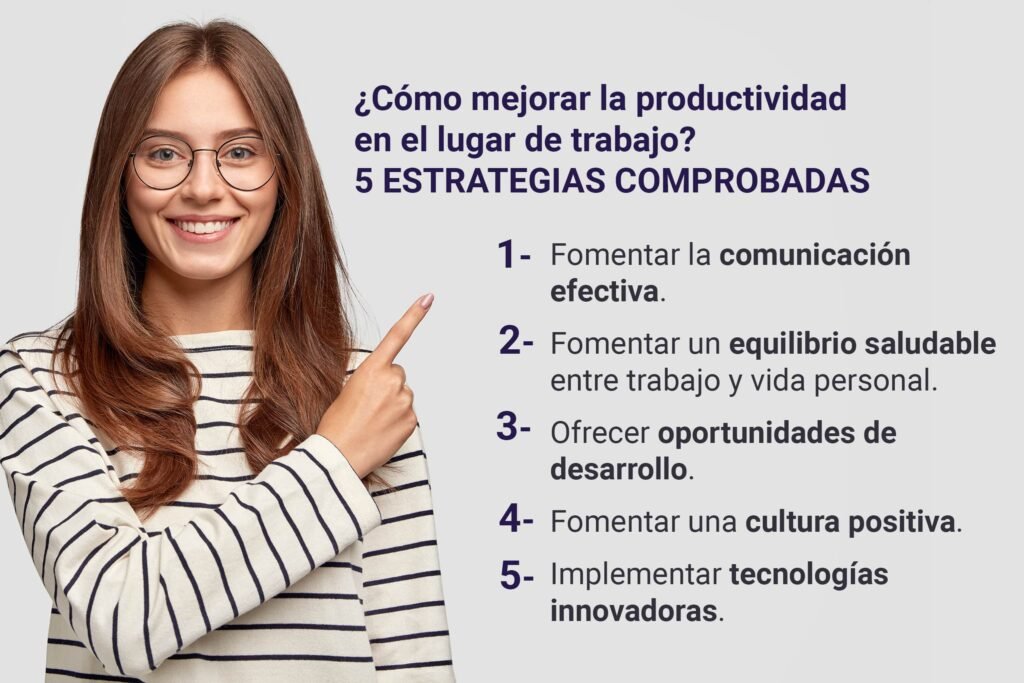 ¿Cómo mejorar la productividad en el lugar de trabajo?
5 ESTRATEGIAS COMPROBADAS

1- Fomentar la comunicación efectiva.

2- Fomentar un equilibrio saludable entre trabajo y vida personal.

3- Ofrecer oportunidades de desarrollo.

4- Fomentar una cultura positiva.

5- Implementar tecnologías innovadoras.